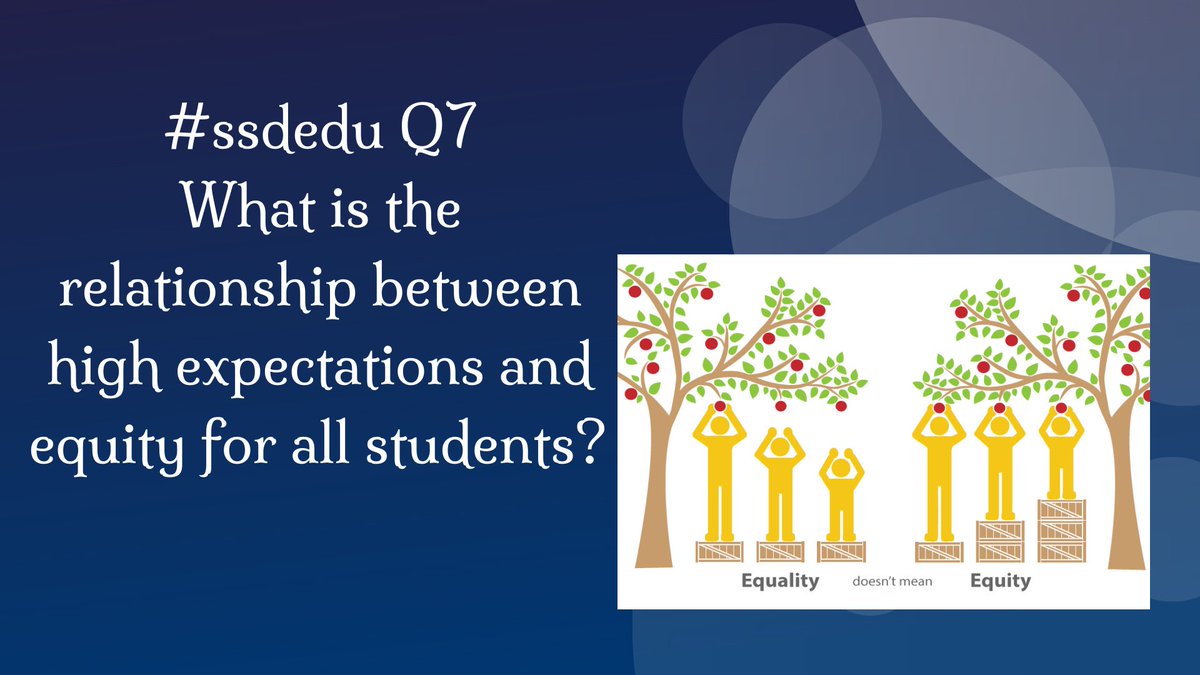 #ssdedu Q7
What is the relationship between high expectations and equity for all students?

Equality doesn't mean Equity